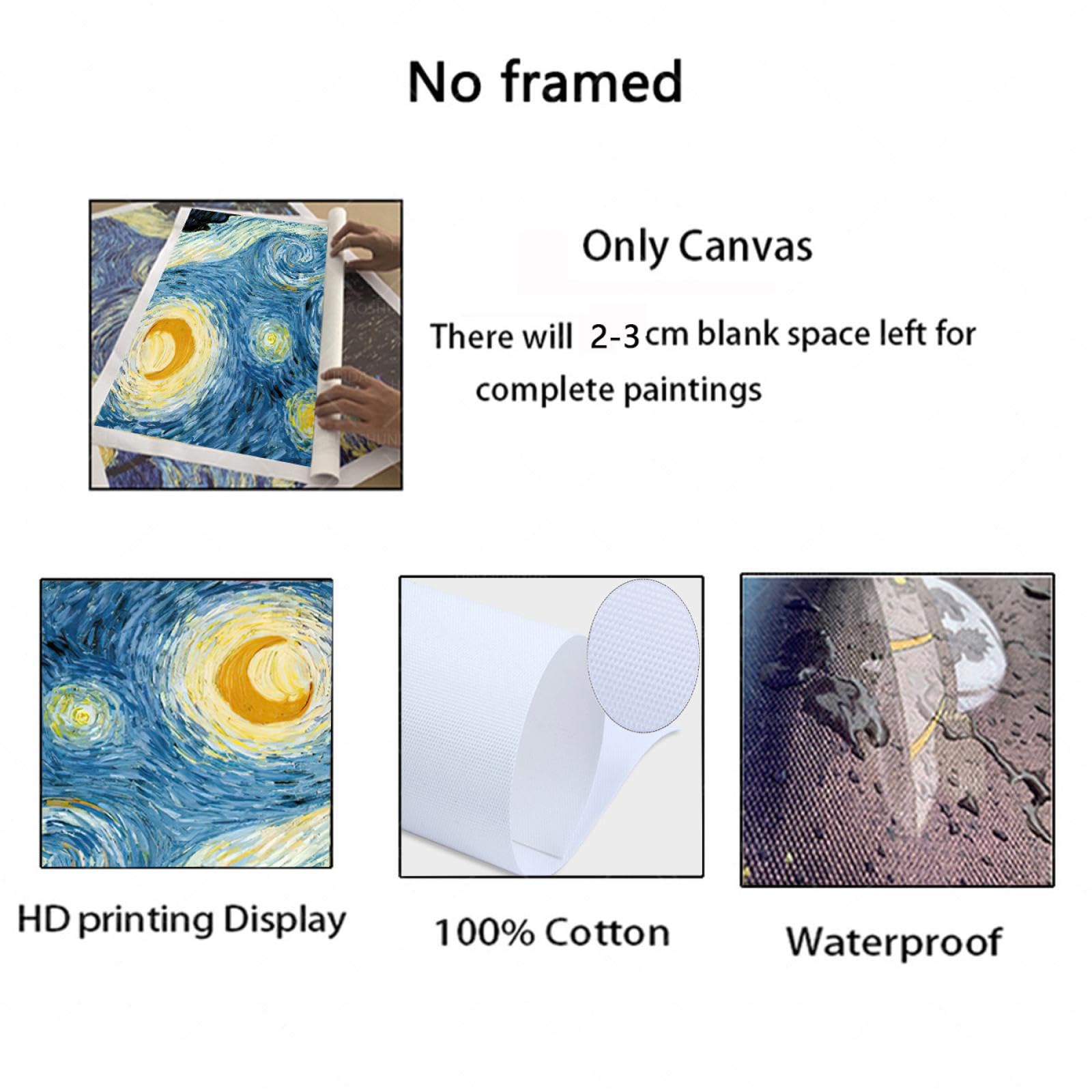 No framed

Only Canvas

There will 2-3 cm blank space left for complete paintings

HD printing Display

100% Cotton

Waterproof